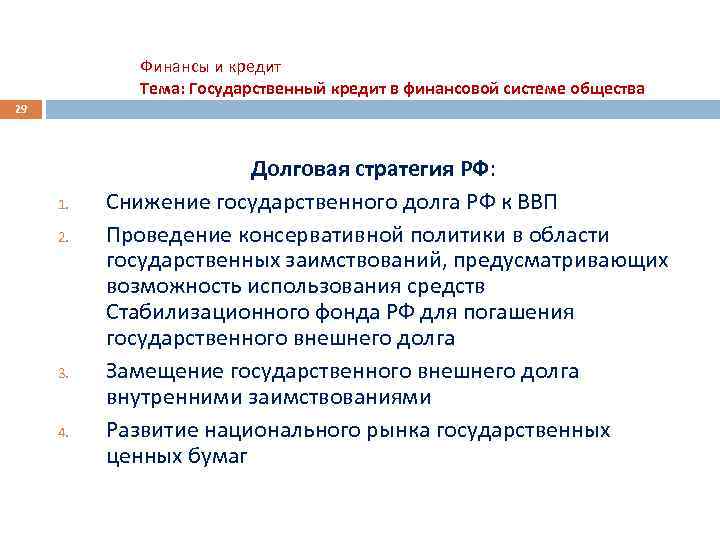 Финансы и кредит
Тема: Государственный кредит в финансовой системе общества

29

Долговая стратегия РФ:

1. Снижение государственного долга РФ к ВВП
2. Проведение консервативной политики в области государственных заимствований, предусматривающих возможность использования средств Стабилизационного фонда РФ для погашения государственного внешнего долга
3. Замещение государственного внешнего долга внутренними заимствованиями
4. Развитие национального рынка государственных ценных бумаг